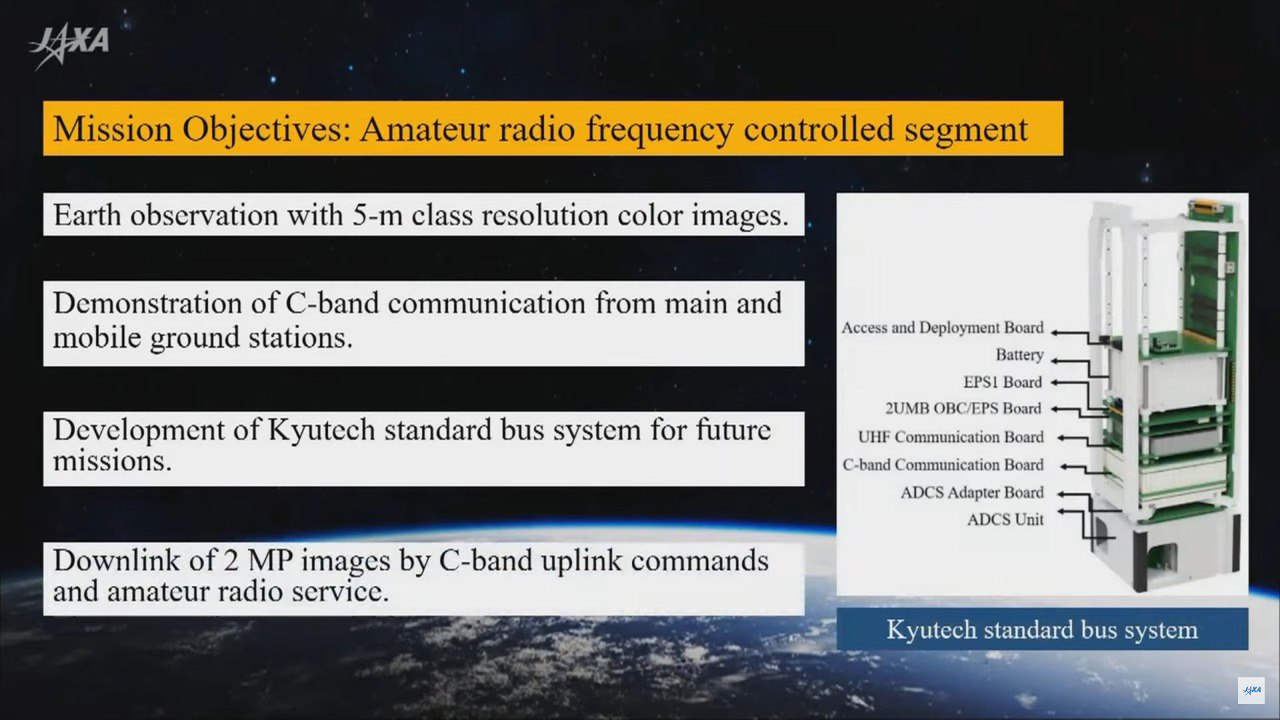 JAXA

Mission Objectives: Amateur radio frequency controlled segment

Earth observation with 5-m class resolution color images.

Demonstration of C-band communication from main and mobile ground stations.

Development of Kyutech standard bus system for future missions.

Downlink of 2 MP images by C-band uplink commands and amateur radio service.

Access and Deployment Board
Battery
EPS1 Board
2UMB OBC/EPS Board
UHF Communication Board
C-band Communication Board
ADCS Adapter Board
ADCS Unit

Kyutech standard bus system

JAXA